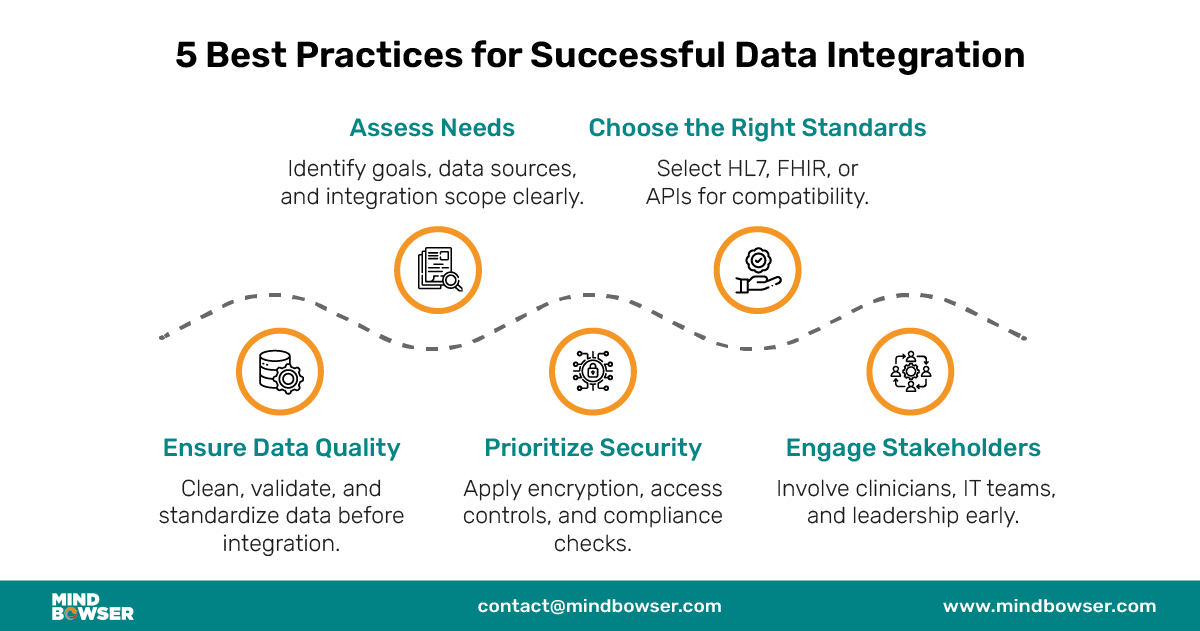 5 Best Practices for Successful Data Integration

Assess Needs

Identify goals, data sources, and integration scope clearly.

Choose the Right Standards

Select HL7, FHIR, or APIs for compatibility.

Ensure Data Quality

Clean, validate, and standardize data before integration.

Prioritize Security

Apply encryption, access controls, and compliance checks.

Engage Stakeholders

Involve clinicians, IT teams, and leadership early.

MIND BOWSER

contact@mindbowser.com

www.mindbowser.com